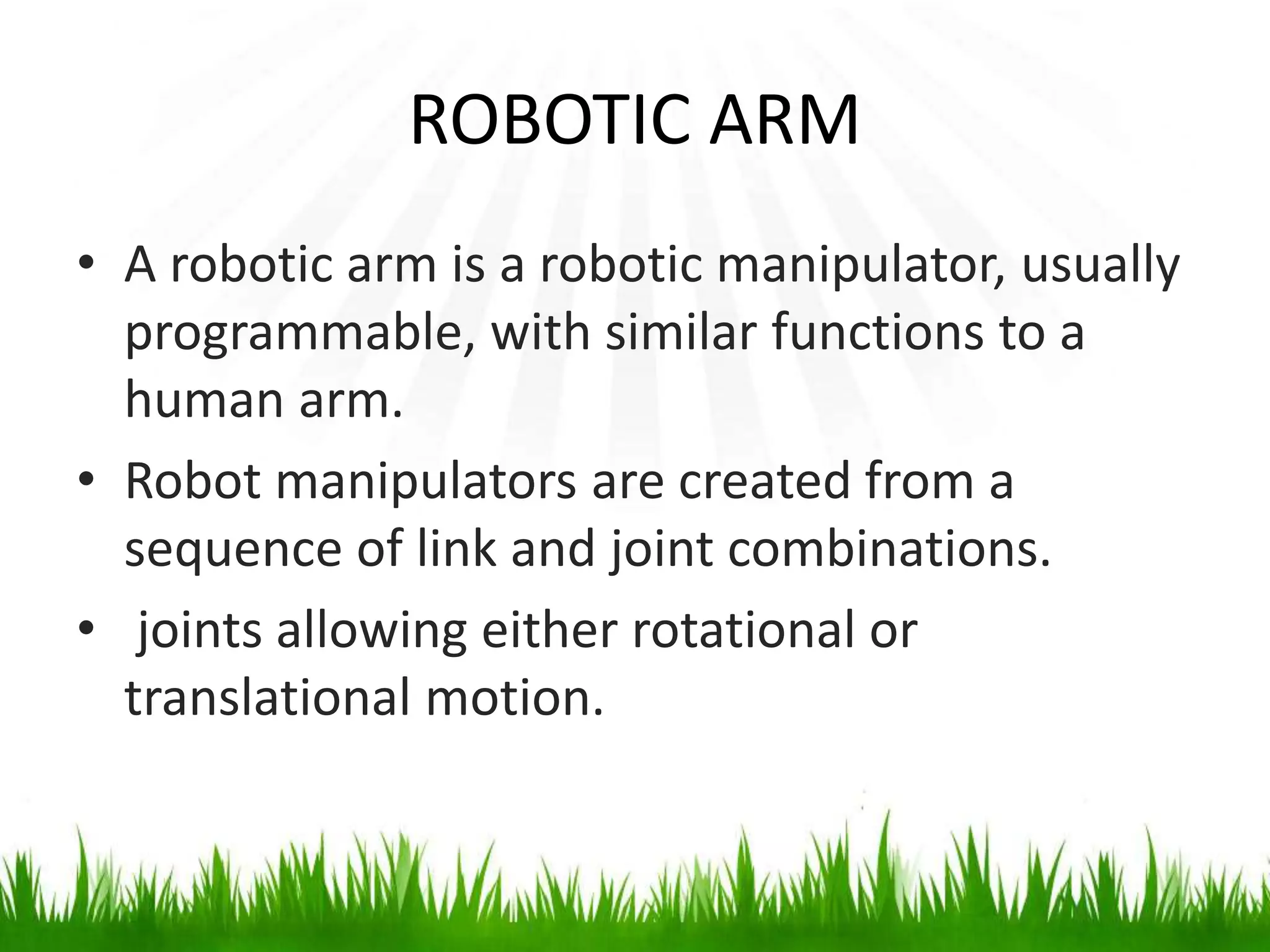 ROBOTIC ARM

• A robotic arm is a robotic manipulator, usually programmable, with similar functions to a human arm.

• Robot manipulators are created from a sequence of link and joint combinations.

• joints allowing either rotational or translational motion.